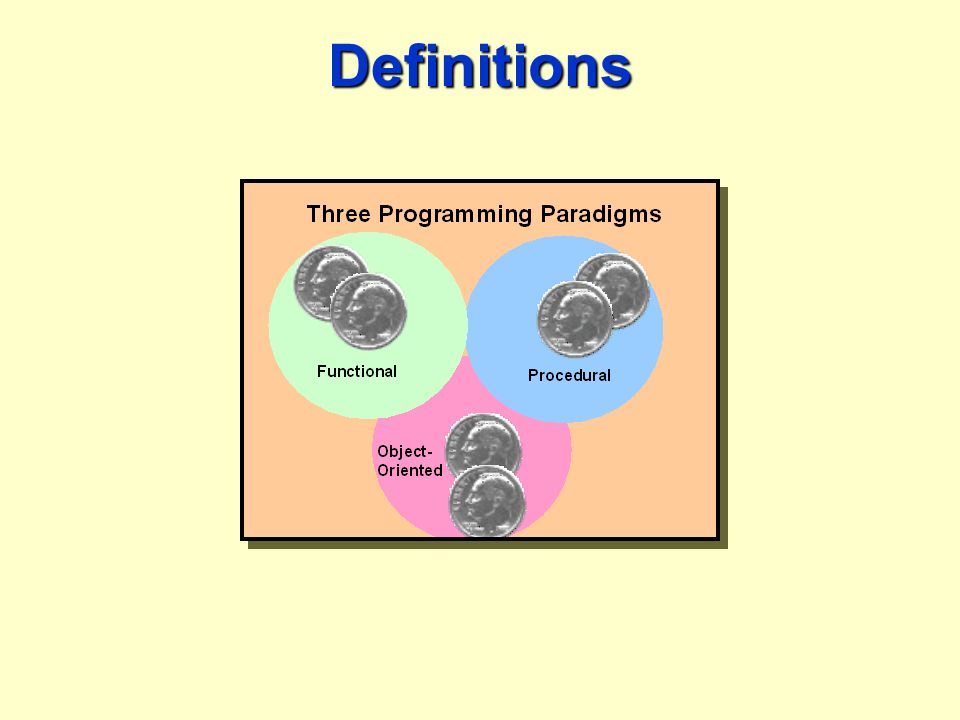 Definitions

Three Programming Paradigms

Functional

Procedural

Object-Oriented